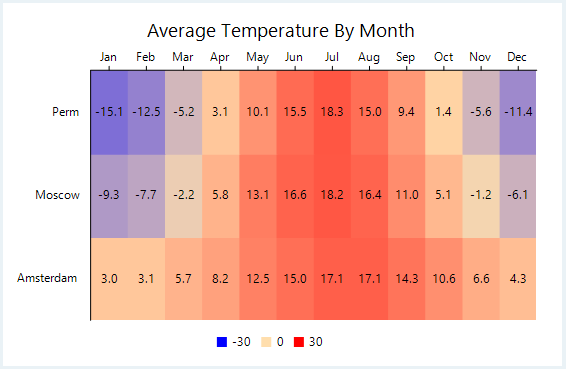 Average Temperature By Month

| | Jan | Feb | Mar | Apr | May | Jun | Jul | Aug | Sep | Oct | Nov | Dec |
|---|---|---|---|---|---|---|---|---|---|---|---|---|
| Perm | -15.1 | -12.5 | -5.2 | 3.1 | 10.1 | 15.5 | 18.3 | 15.0 | 9.4 | 1.4 | -5.6 | -11.4 |
| Moscow | -9.3 | -7.7 | -2.2 | 5.8 | 13.1 | 16.6 | 18.2 | 16.4 | 11.0 | 5.1 | -1.2 | -6.1 |
| Amsterdam | 3.0 | 3.1 | 5.7 | 8.2 | 12.5 | 15.0 | 17.1 | 17.1 | 14.3 | 10.6 | 6.6 | 4.3 |

-30 0 30